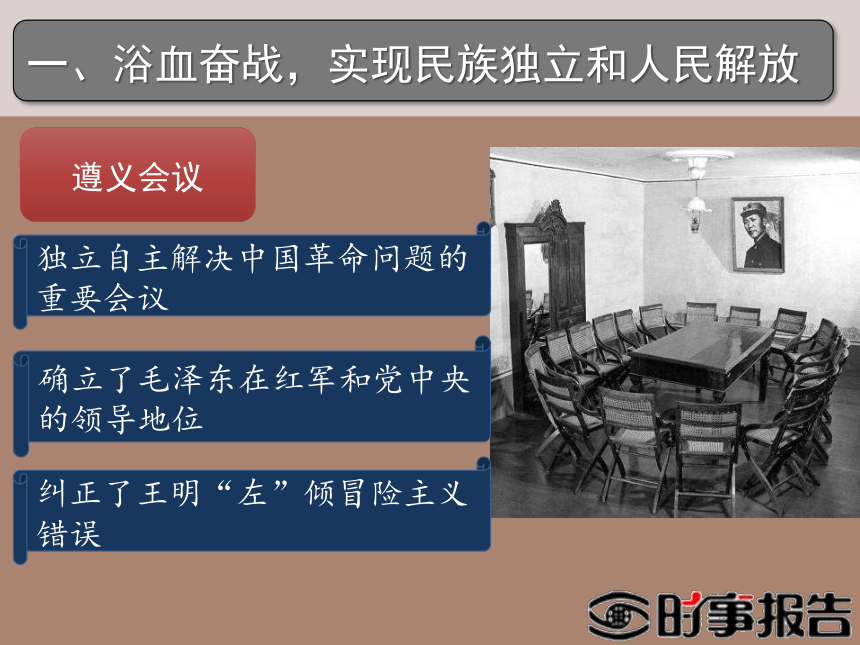 一、浴血奋战，实现民族独立和人民解放

遵义会议

独立自主解决中国革命问题的重要会议

确立了毛泽东在红军和党中央的领导地位

纠正了王明“左”倾冒险主义错误

时事报告